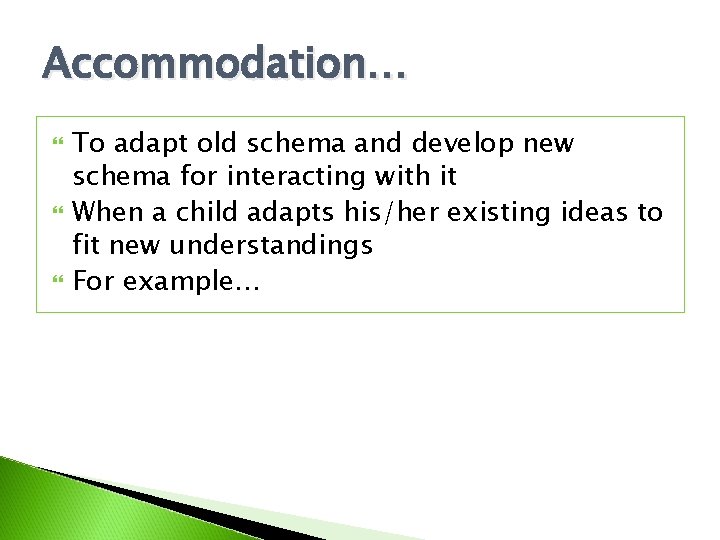 Accommodation…

To adapt old schema and develop new schema for interacting with it

When a child adapts his/her existing ideas to fit new understandings

For example…